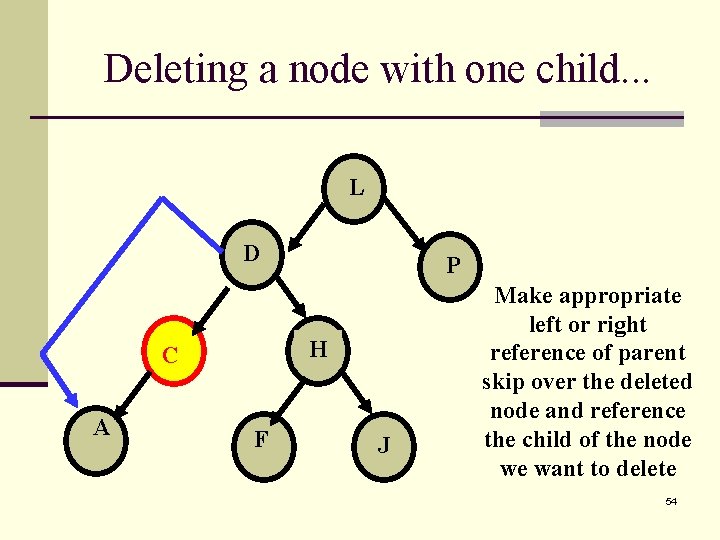 Deleting a node with one child...

L

D

P

C

H

A

F

J

Make appropriate left or right reference of parent skip over the deleted node and reference the child of the node we want to delete

54